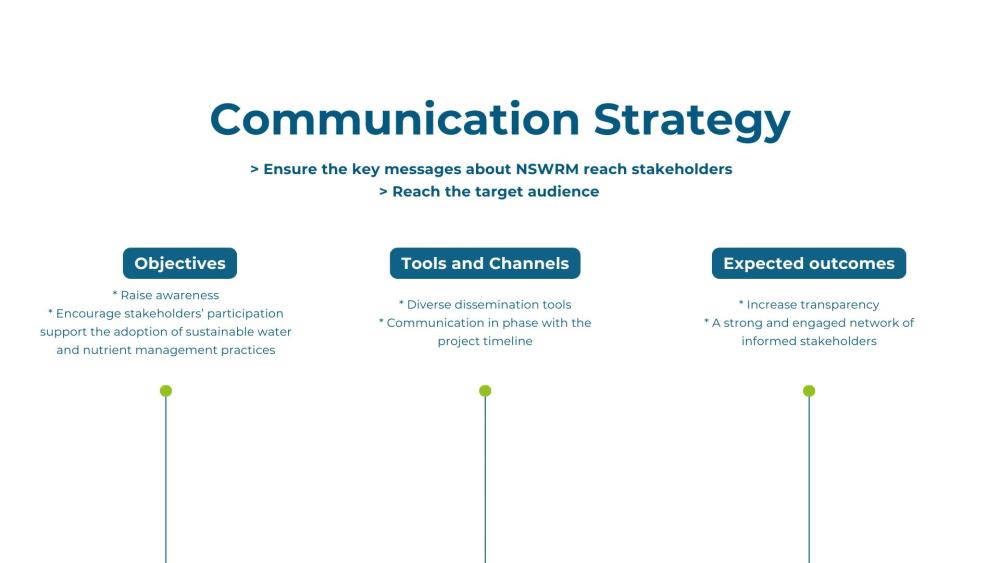 Communication Strategy

> Ensure the key messages about NSWRM reach stakeholders
> Reach the target audience

Objectives

* Raise awareness
* Encourage stakeholders' participation support the adoption of sustainable water and nutrient management practices

Tools and Channels

* Diverse dissemination tools
* Communication in phase with the project timeline

Expected outcomes

* Increase transparency
* A strong and engaged network of informed stakeholders